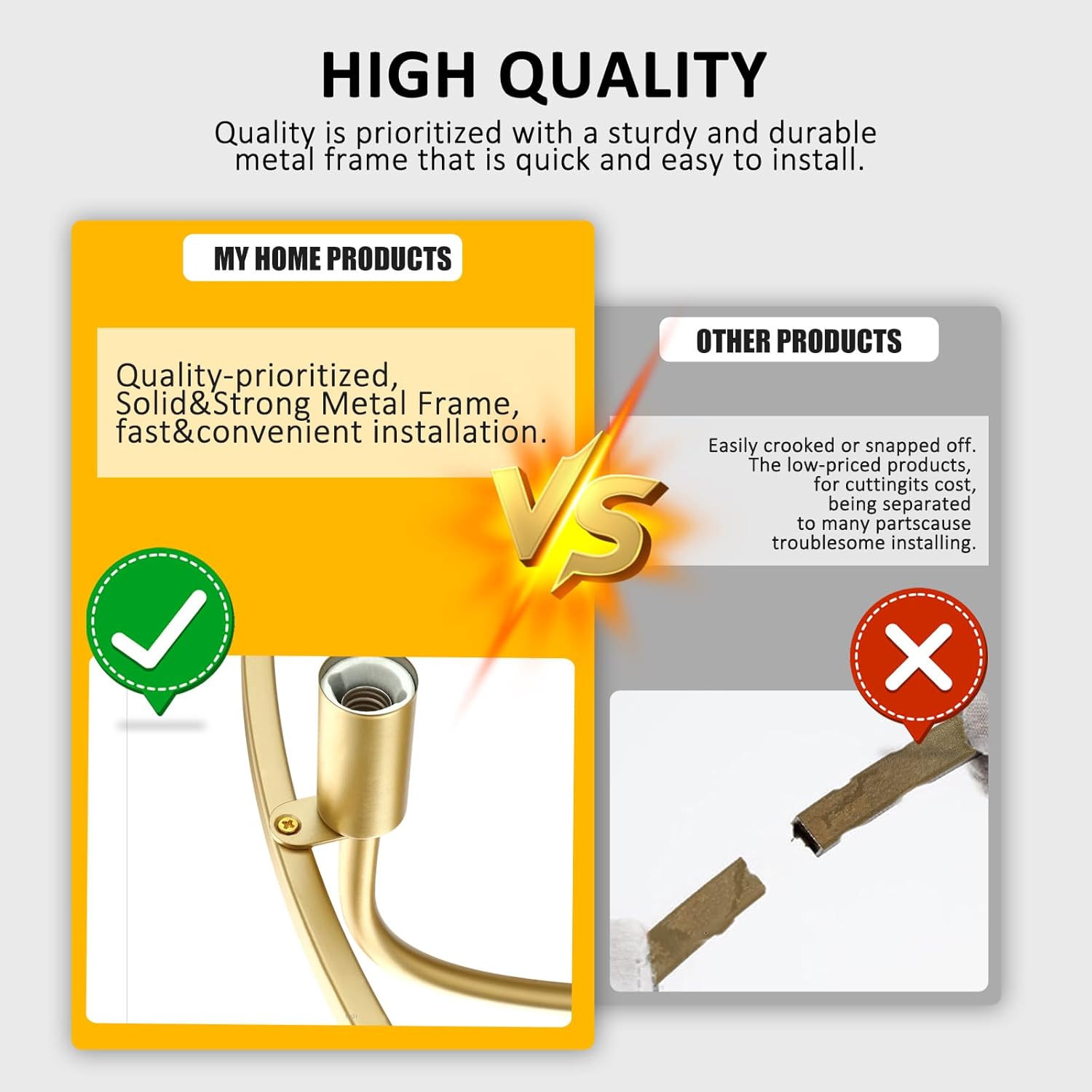 HIGH QUALITY

Quality is prioritized with a sturdy and durable metal frame that is quick and easy to install.

MY HOME PRODUCTS

Quality-prioritized, Solid&Strong Metal Frame, fast&convenient installation.

VS

OTHER PRODUCTS

Easily crooked or snapped off. The low-priced products, for cuttingits cost, being separated to many partscause troublesome installing.